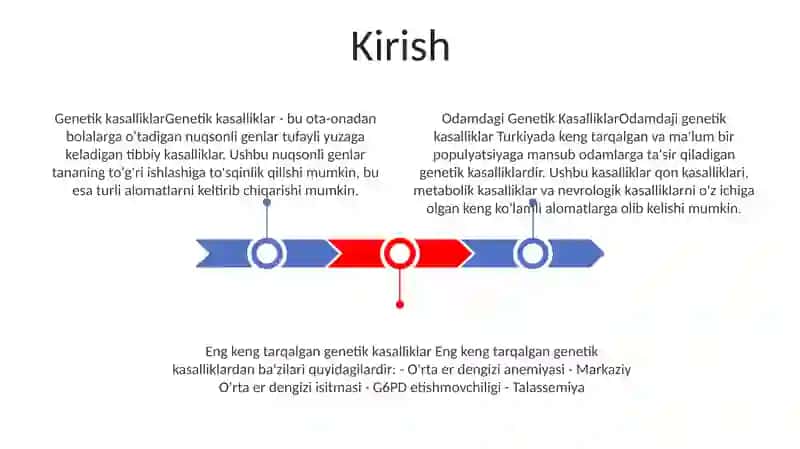 Kirish

Genetik kasalliklarGenetik kasalliklar - bu ota-onadan bolalarga o'tadigan nuqsonli genlar tufayli yuzaga keladigan tibbiy kasalliklar. Ushbu nuqsonli genlar tananing to'g'ri ishlashiga to'sqinlik qilishi mumkin, bu esa turli alomatlarni keltirib chiqarishi mumkin.

Odamdagi Genetik KasalliklarOdamdaji genetik kasalliklar Turkiyada keng tarqalgan va ma'lum bir populyatsiyaga mansub odamlarga ta'sir qiladigan genetik kasalliklardir. Ushbu kasalliklar qon kasalliklari, metabolik kasalliklar va nevrologik kasalliklarni o'z ichiga olgan keng ko'lamli alomatlarga olib kelishi mumkin.

Eng keng tarqalgan genetik kasalliklar Eng keng tarqalgan genetik kasalliklardan ba'zilari quyidagilardir: - O'rta er dengizi anemiyasi - Markaziy O'rta er dengizi isitmasi - G6PD etishmovchiligi - Talassemiya